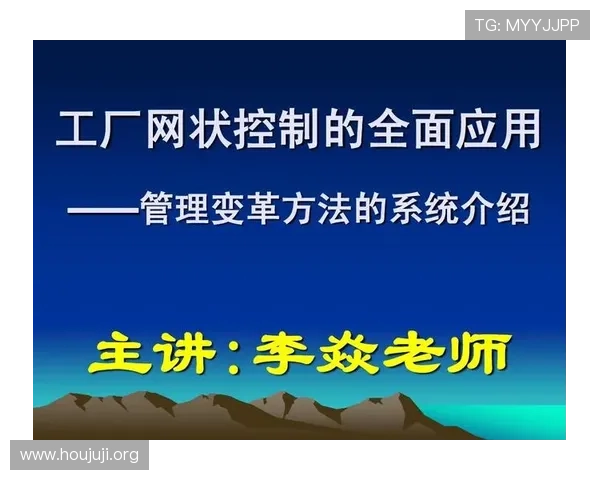 TG: MYYJJPP

工厂网状控制的全面应用

——管理变革方法的系统介绍

主讲：李焱老师

www.houjuji.org